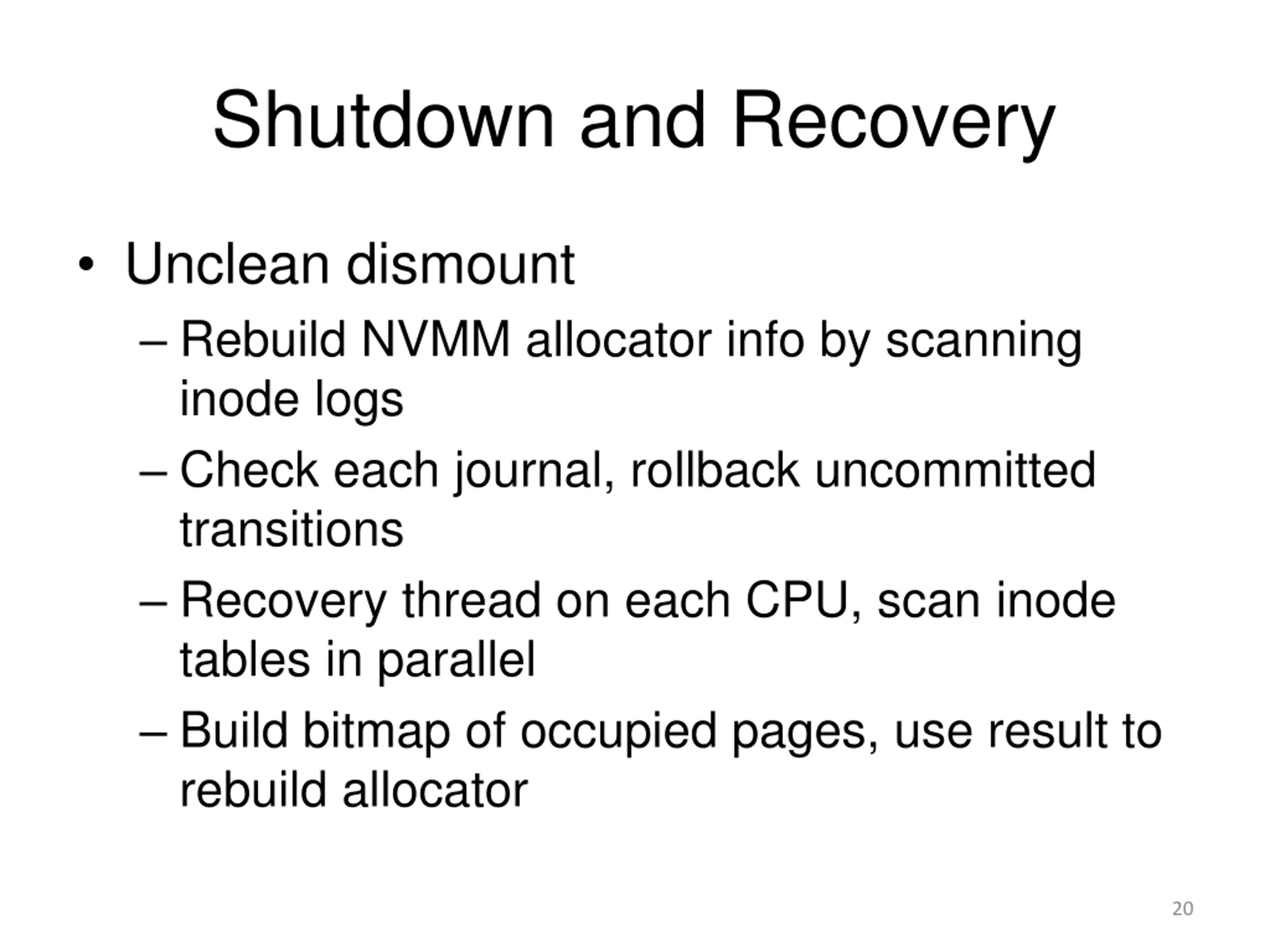 Shutdown and Recovery

• Unclean dismount
– Rebuild NVMM allocator info by scanning inode logs
– Check each journal, rollback uncommitted transitions
– Recovery thread on each CPU, scan inode tables in parallel
– Build bitmap of occupied pages, use result to rebuild allocator

20